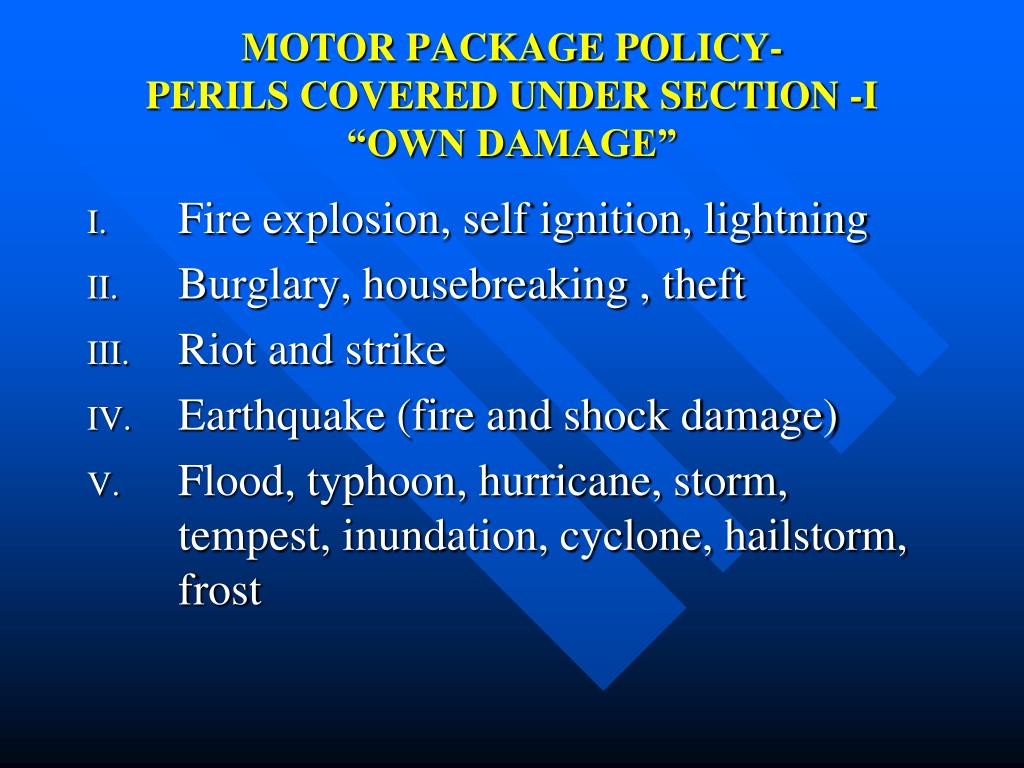 MOTOR PACKAGE POLICY-
PERILS COVERED UNDER SECTION -I
“OWN DAMAGE”

I. Fire explosion, self ignition, lightning
II. Burglary, housebreaking , theft
III. Riot and strike
IV. Earthquake (fire and shock damage)
V. Flood, typhoon, hurricane, storm, tempest, inundation, cyclone, hailstorm, frost